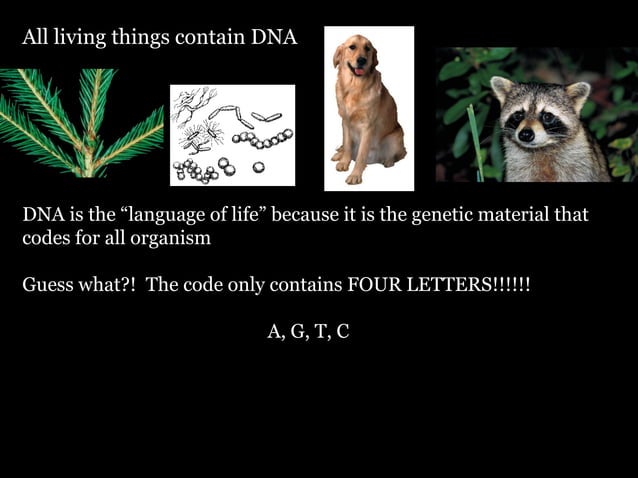 All living things contain DNA

DNA is the “language of life” because it is the genetic material that codes for all organism

Guess what?! The code only contains FOUR LETTERS!!!!!!

A, G, T, C